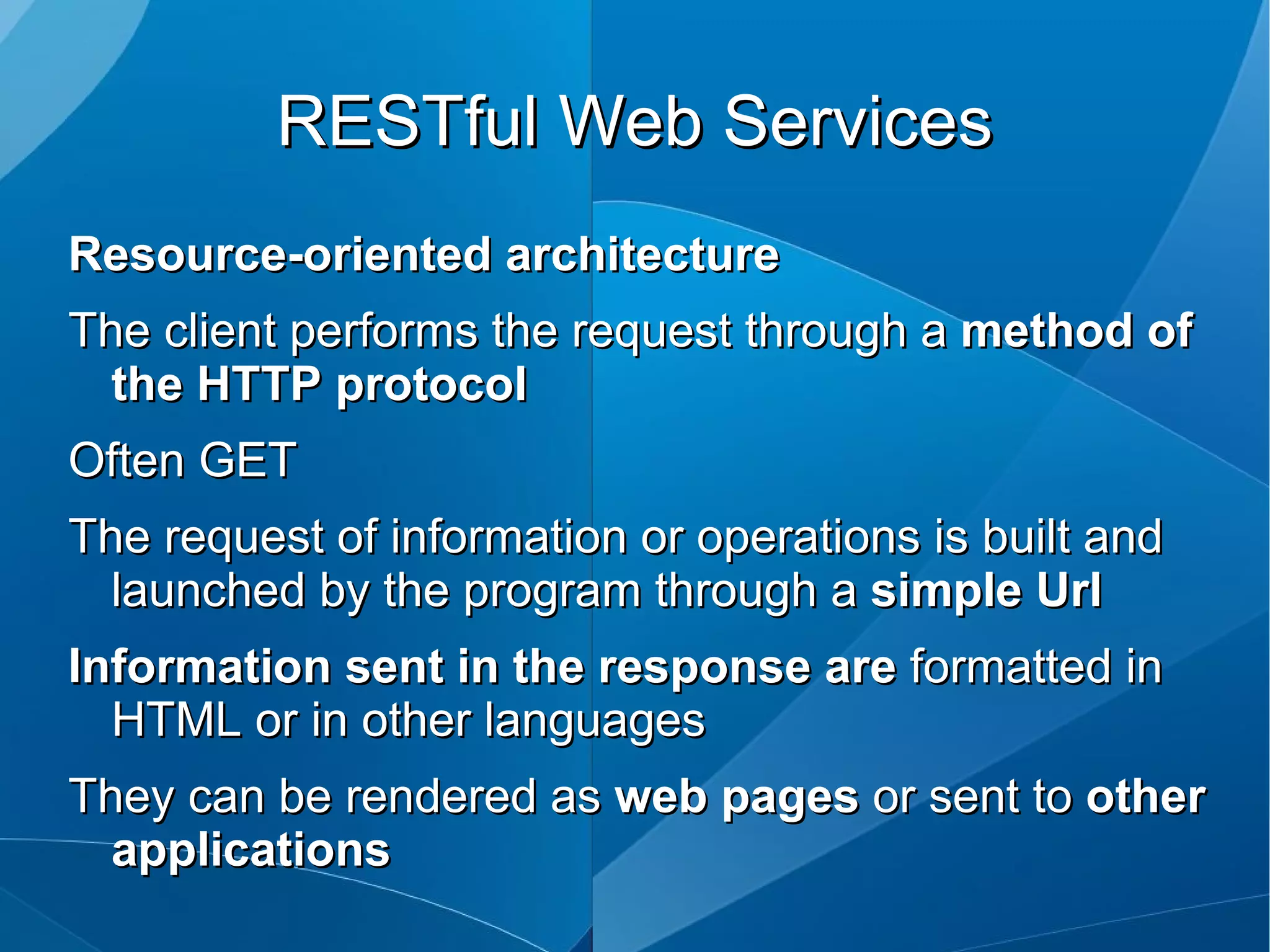 RESTful Web Services

Resource-oriented architecture

The client performs the request through a method of the HTTP protocol

Often GET

The request of information or operations is built and launched by the program through a simple Url

Information sent in the response are formatted in HTML or in other languages

They can be rendered as web pages or sent to other applications